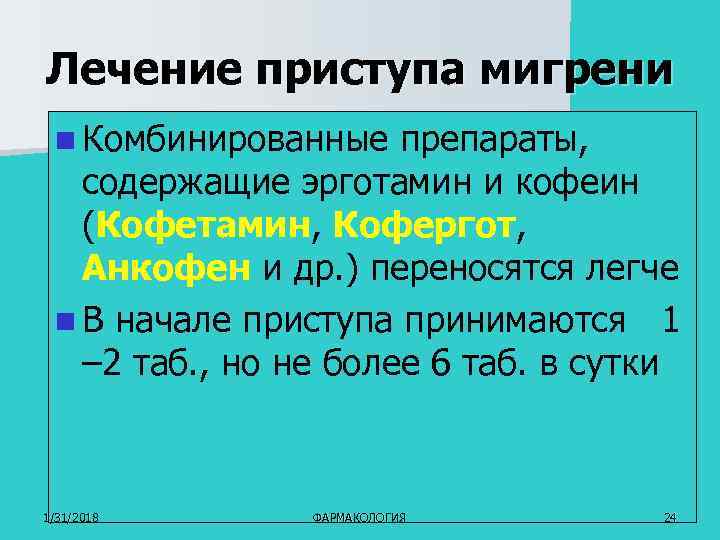 Лечение приступа мигрени

Комбинированные препараты, содержащие эрготамин и кофеин (Кофетамин, Кофергот, Анкофен и др.) переносятся легче

В начале приступа принимаются 1 –2 таб., но не более 6 таб. в сутки

1/31/2018 ФАРМАКОЛОГИЯ 24